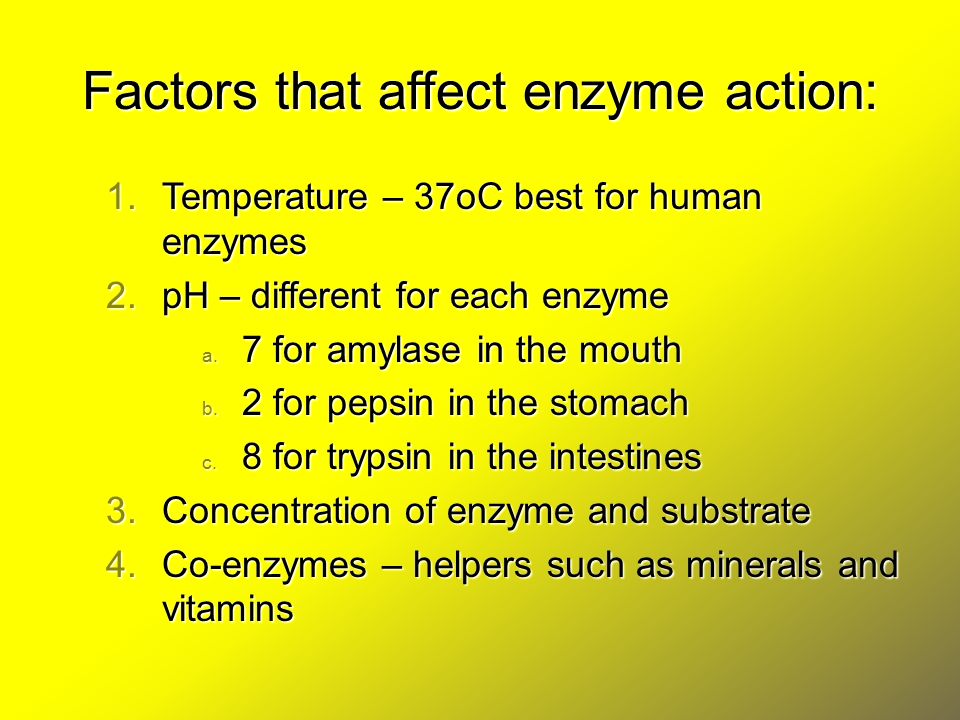 Factors that affect enzyme action:

1. Temperature – 37oC best for human enzymes
2. pH – different for each enzyme
   a. 7 for amylase in the mouth
   b. 2 for pepsin in the stomach
   c. 8 for trypsin in the intestines
3. Concentration of enzyme and substrate
4. Co-enzymes – helpers such as minerals and vitamins